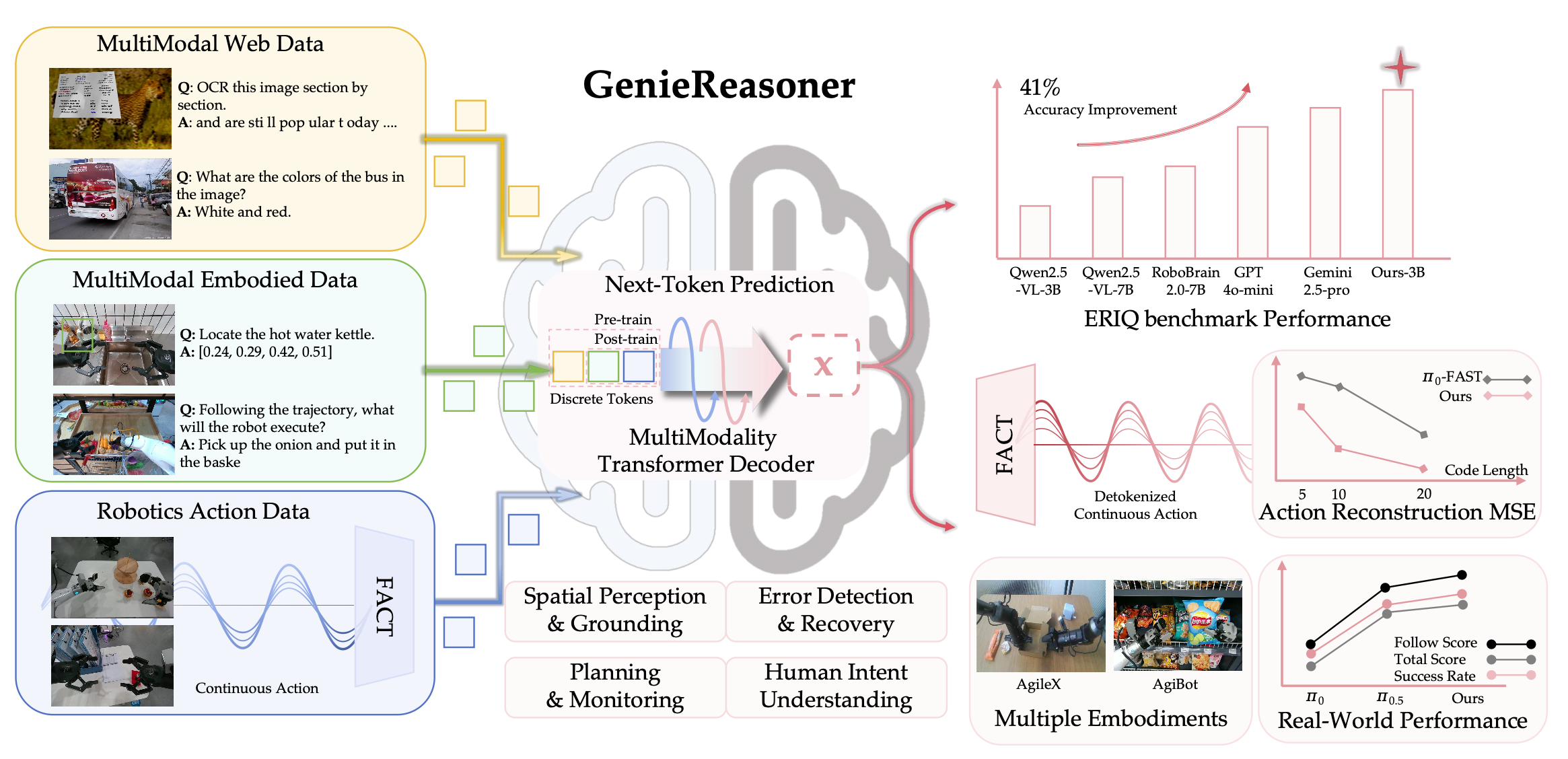 MultiModal Web Data

Q: OCR this image section by section.
A: and are sti ll pop ular t oday ....

Q: What are the colors of the bus in the image?
A: White and red.

MultiModal Embodied Data

Q: Locate the hot water kettle.
A: [0.24, 0.29, 0.42, 0.51]

Q: Following the trajectory, what will the robot execute?
A: Pick up the onion and put it in the baske

Robotics Action Data

Continuous Action

FACT

GenieReasoner

Next-Token Prediction

Pre-train
Post-train

Discrete Tokens

x

MultiModality Transformer Decoder

Spatial Perception & Grounding

Error Detection & Recovery

Planning & Monitoring

Human Intent Understanding

41%
Accuracy Improvement

Qwen2.5 -VL-3B
Qwen2.5 -VL-7B
RoboBrain 2.0-7B
GPT 4o-mini
Gemini 2.5-pro
Ours-3B

ERIQ benchmark Performance

FACT

Detokenized Continuous Action

$\pi_0$-FAST
Ours

Code Length

5
10
20

Action Reconstruction MSE

AgileX
AgiBot

Multiple Embodiments

Follow Score
Total Score
Success Rate

$\pi_0$
$\pi_{0.5}$
Ours

Real-World Performance